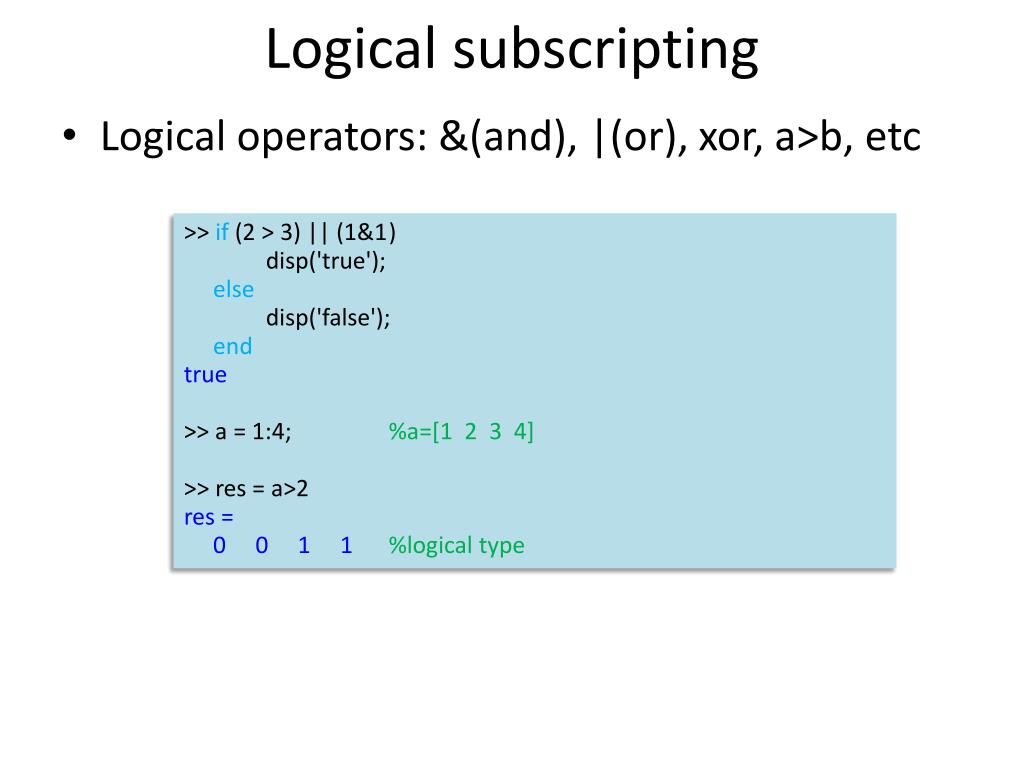 Logical subscripting

• Logical operators: &(and), |(or), xor, a>b, etc

>> if (2 > 3) || (1&1)
disp('true');
else
disp('false');
end
true

>> a = 1:4; %a=[1 2 3 4]

>> res = a>2
res =
0 0 1 1 %logical type